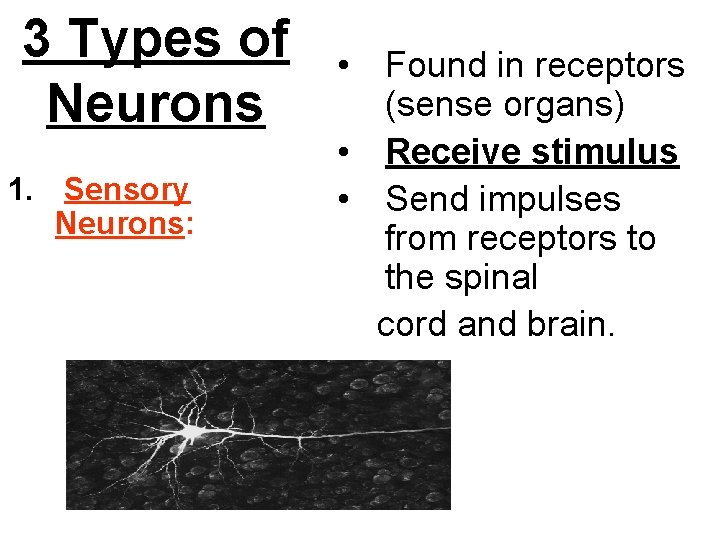 3 Types of Neurons

1. Sensory Neurons:

• Found in receptors (sense organs)
• Receive stimulus
• Send impulses from receptors to the spinal cord and brain.